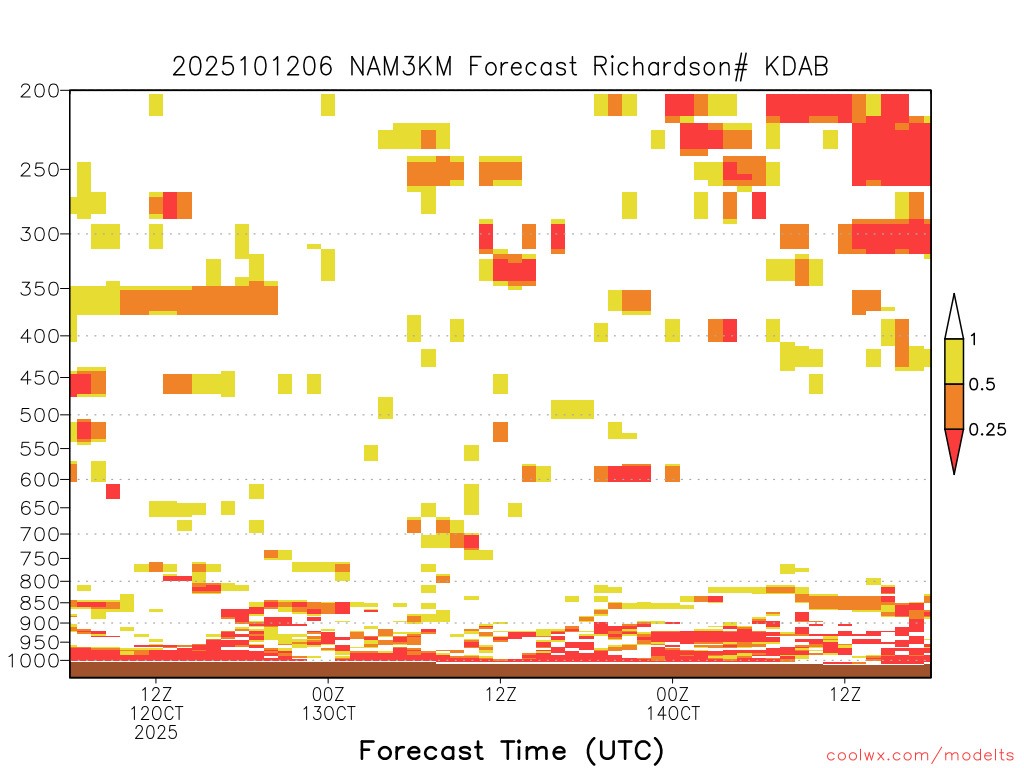 2025101206 NAM3KM Forecast Richardson# KDAB

200
250
300
350
400
450
500
550
600
650
700
750
800
850
900
950
1000

1
0.5
0.25

12Z
12OCT
2025

00Z
13OCT

12Z

00Z
14OCT

12Z

Forecast Time (UTC)

coolwx.com/modelts